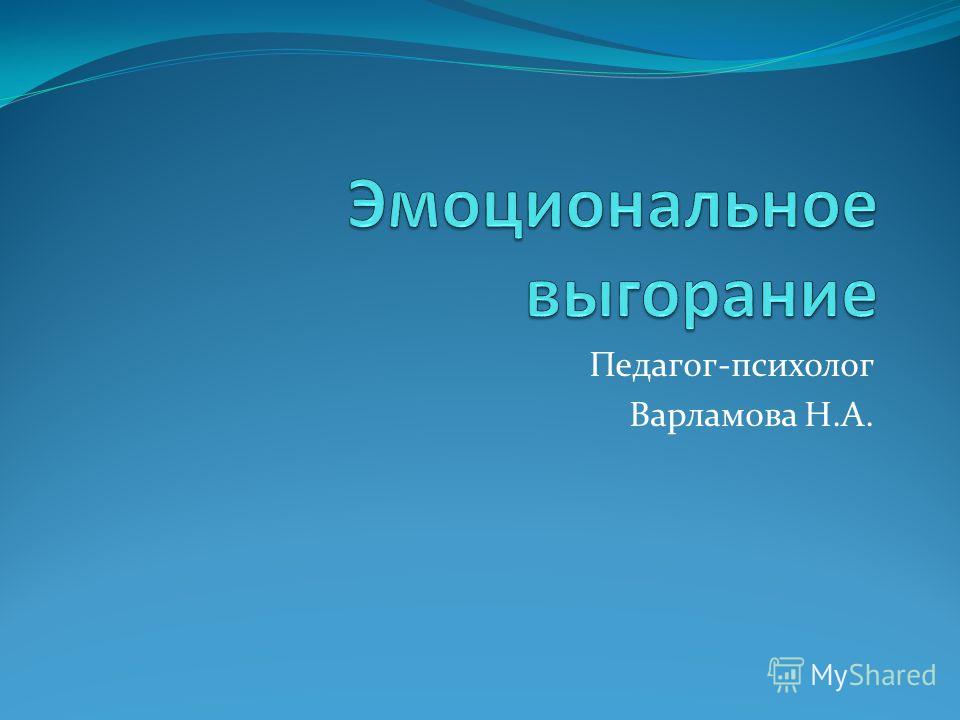 Эмоциональное выгорание

Педагог-психолог
Варламова Н.А.

MyShared